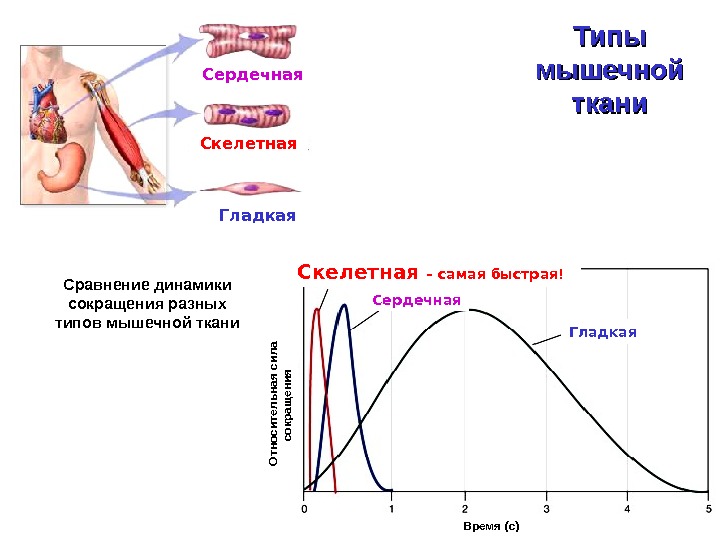 Типы мышечной ткани

Сердечная

Скелетная

Гладкая

Сравнение динамики сокращения разных типов мышечной ткани

Скелетная - самая быстрая!

Сердечная

Гладкая

Относительная сила сокращения

0
1
2
3
4
5

Время (с)